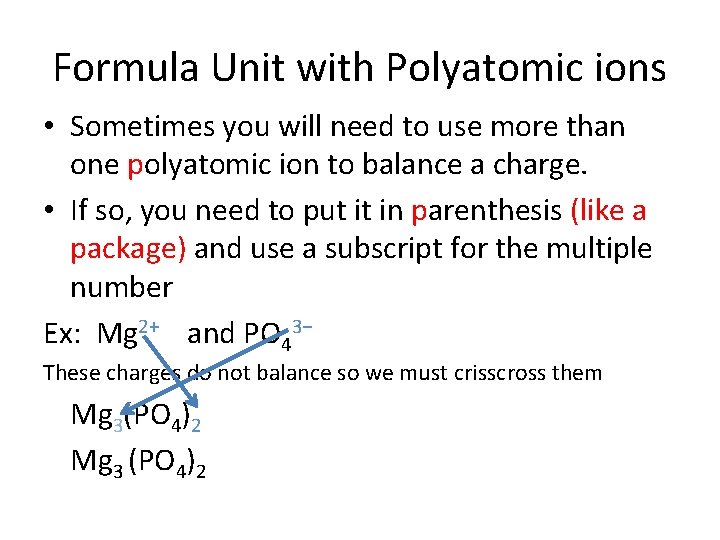 Formula Unit with Polyatomic ions

• Sometimes you will need to use more than one polyatomic ion to balance a charge.

• If so, you need to put it in parenthesis (like a package) and use a subscript for the multiple number

Ex: $Mg^{2+}$ and $PO_4^{3-}$

These charges do not balance so we must crisscross them

$Mg_3(PO_4)_2$

$Mg_3(PO_4)_2$